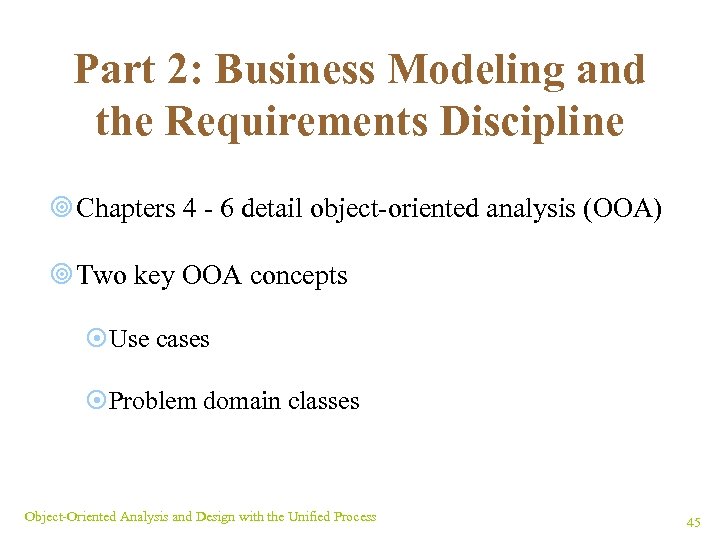 Part 2: Business Modeling and the Requirements Discipline

Chapters 4 - 6 detail object-oriented analysis (OOA)

Two key OOA concepts

Use cases

Problem domain classes

Object-Oriented Analysis and Design with the Unified Process

45